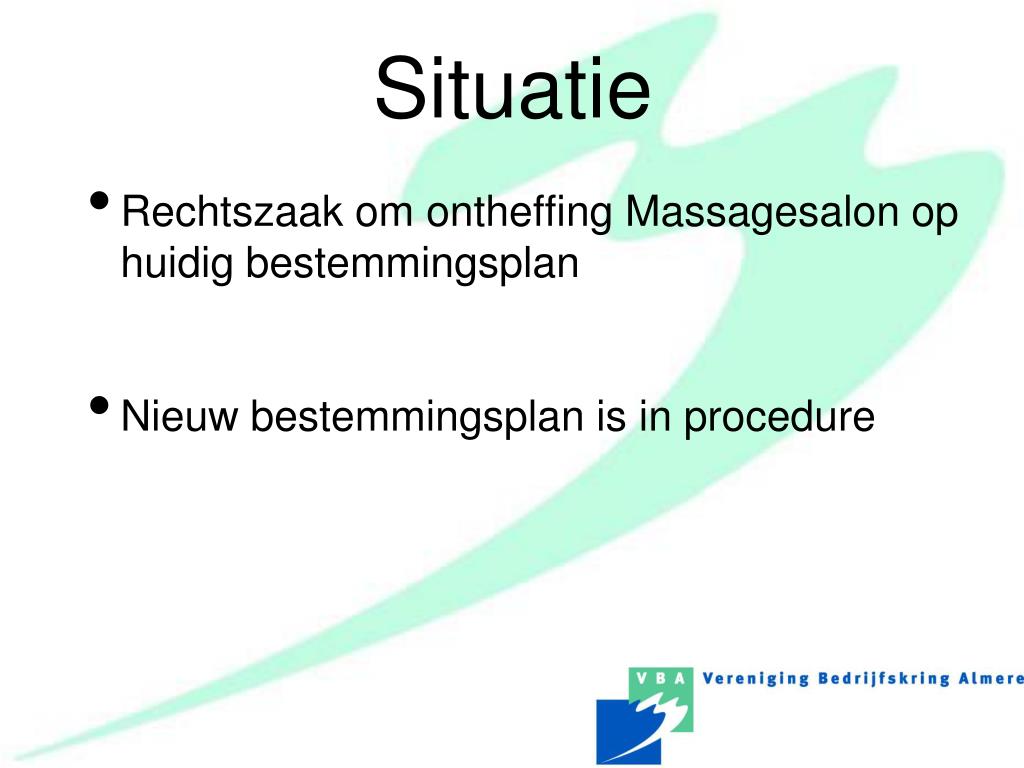 Situatie

• Rechtszaak om ontheffing Massagesalon op huidig bestemmingsplan

• Nieuw bestemmingsplan is in procedure

VBA Vereniging Bedrijfskring Almere